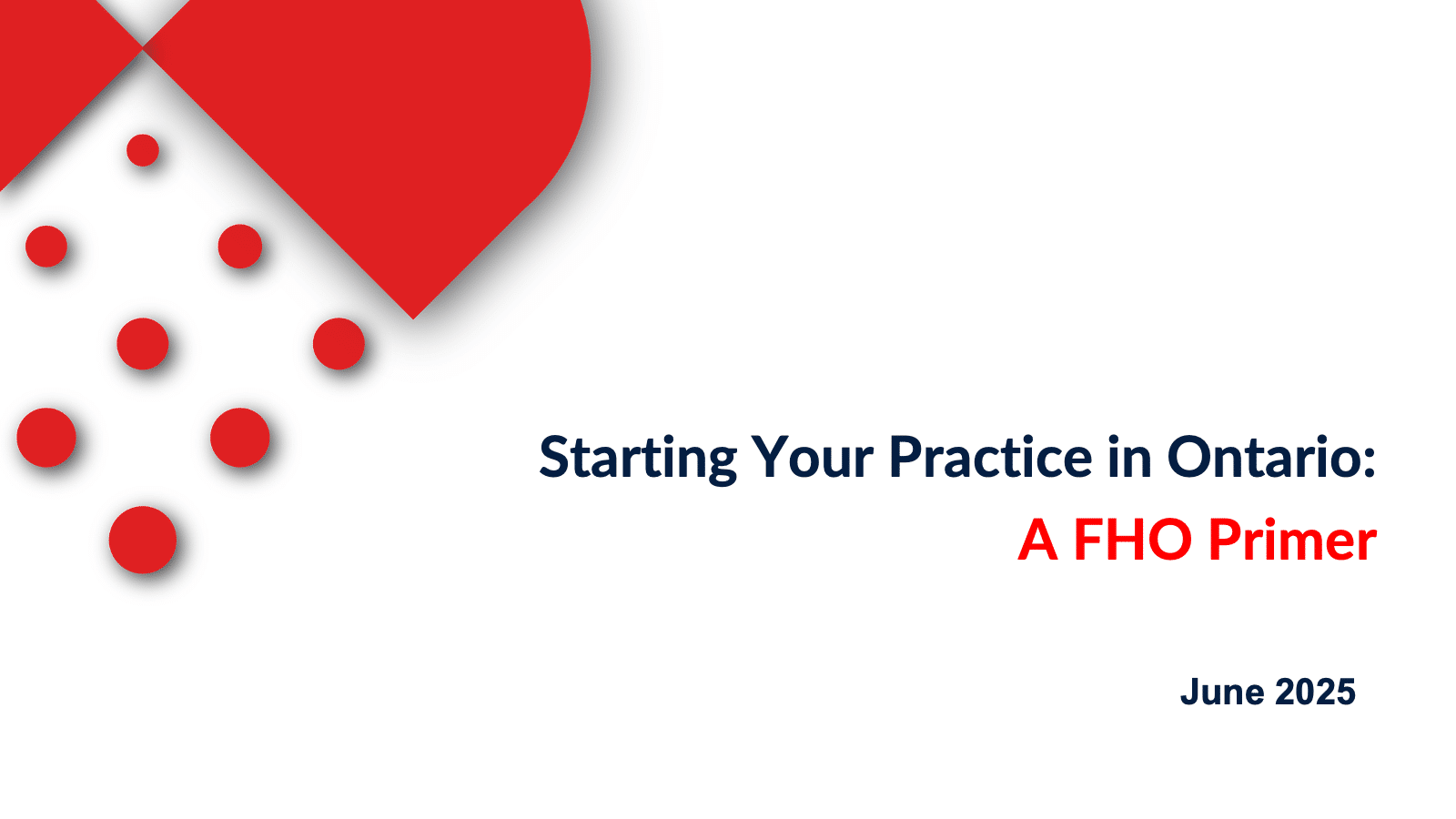 Starting Your Practice in Ontario:
A FHO Primer

June 2025